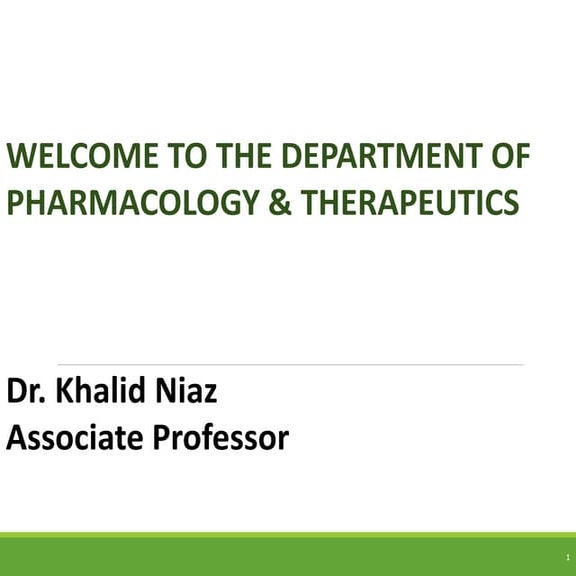 WELCOME TO THE DEPARTMENT OF PHARMACOLOGY & THERAPEUTICS

Dr. Khalid Niaz
Associate Professor

1